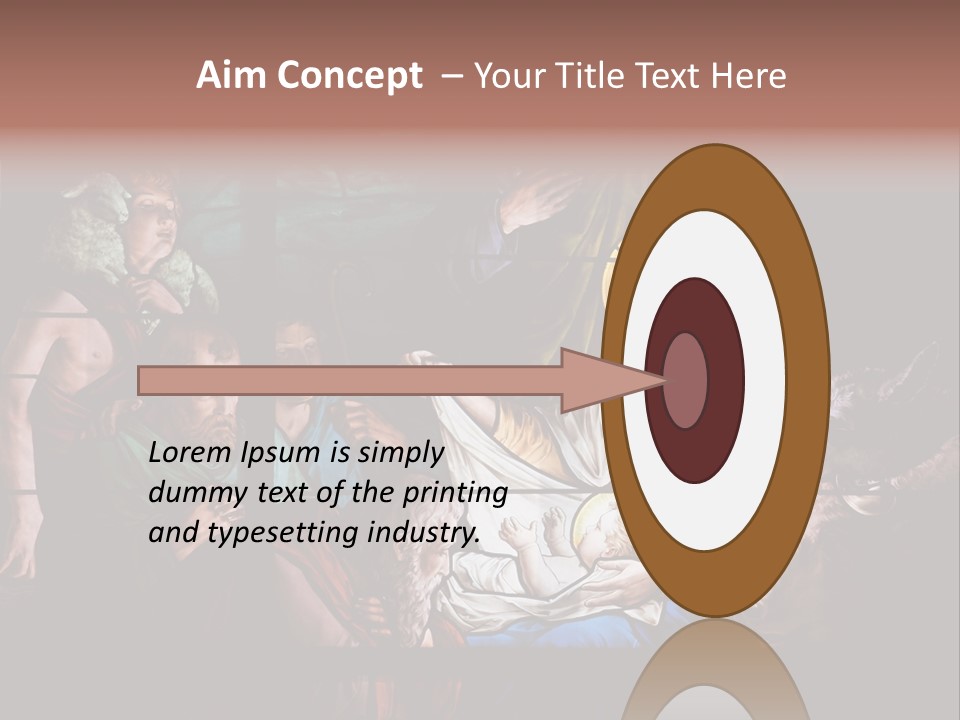 Aim Concept – Your Title Text Here

Lorem Ipsum is simply dummy text of the printing and typesetting industry.